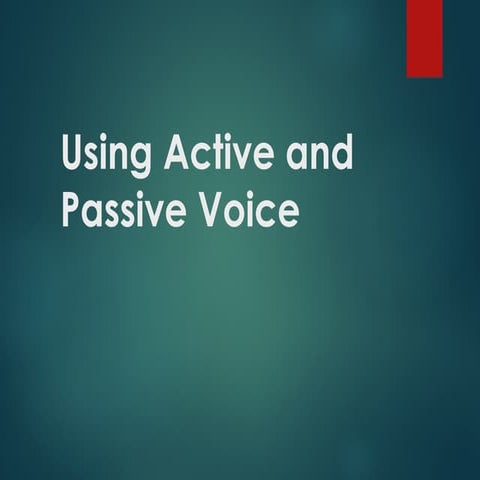 Using Active and Passive Voice